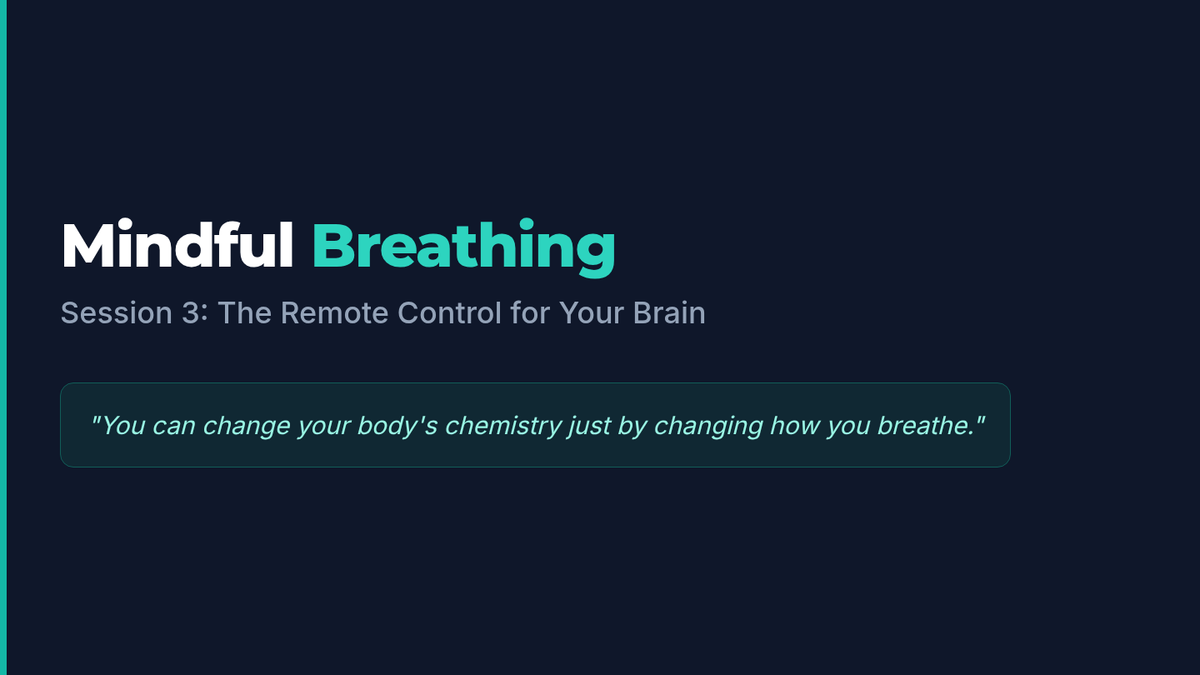 Mindful Breathing

Session 3: The Remote Control for Your Brain

"You can change your body's chemistry just by changing how you breathe."